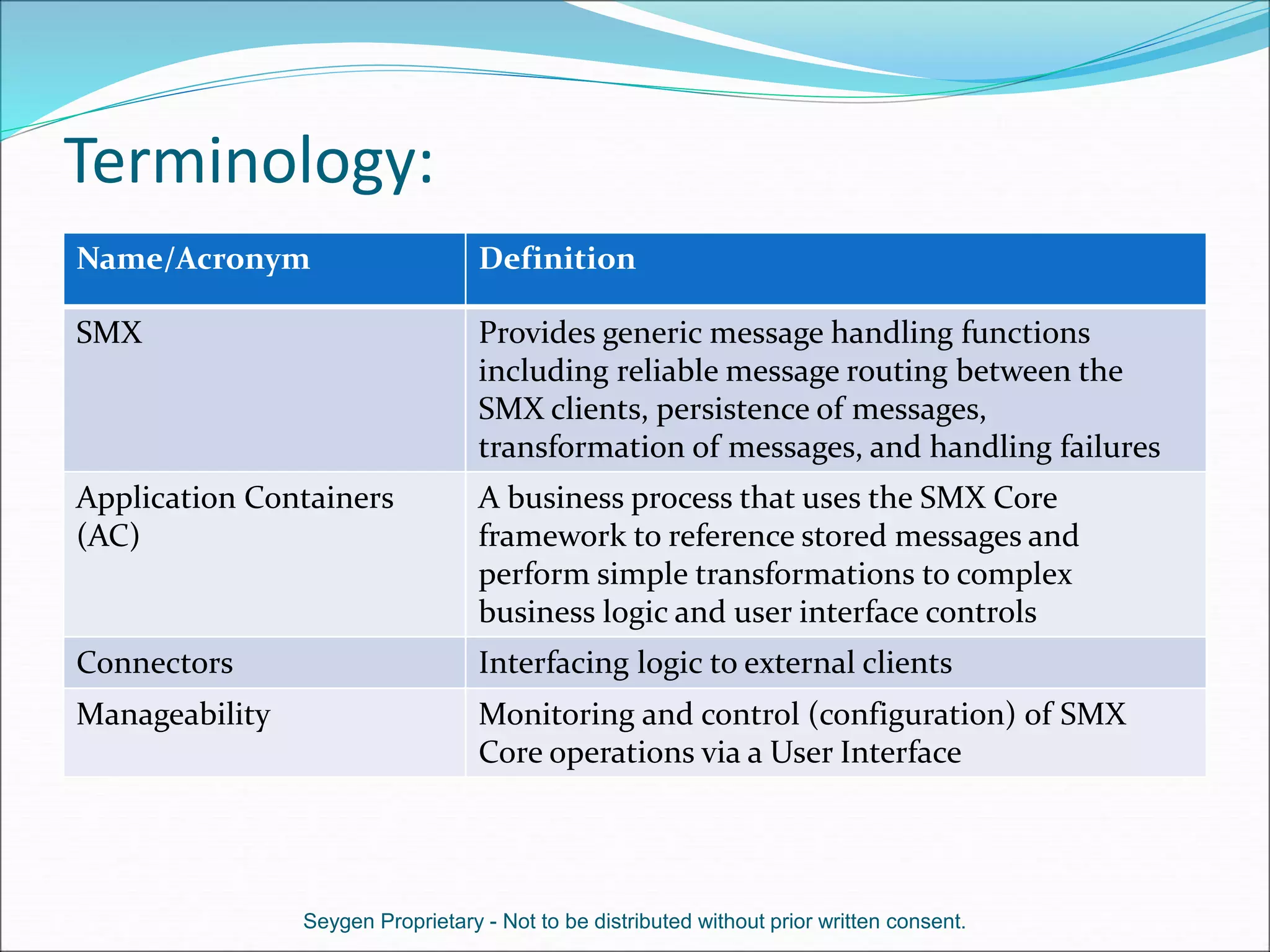 Terminology:

| Name/Acronym | Definition |
|---|---|
| SMX | Provides generic message handling functions including reliable message routing between the SMX clients, persistence of messages, transformation of messages, and handling failures |
| Application Containers (AC) | A business process that uses the SMX Core framework to reference stored messages and perform simple transformations to complex business logic and user interface controls |
| Connectors | Interfacing logic to external clients |
| Manageability | Monitoring and control (configuration) of SMX Core operations via a User Interface |

Seygen Proprietary - Not to be distributed without prior written consent.